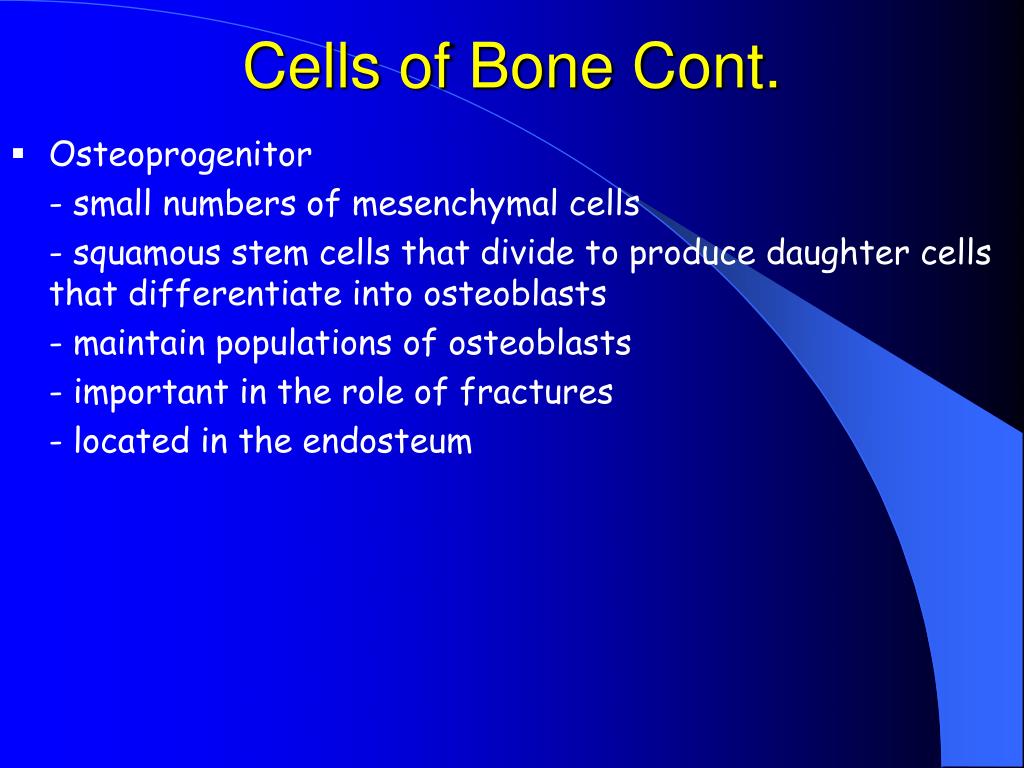 Cells of Bone Cont.

▪ Osteoprogenitor

- small numbers of mesenchymal cells

- squamous stem cells that divide to produce daughter cells that differentiate into osteoblasts

- maintain populations of osteoblasts

- important in the role of fractures

- located in the endosteum